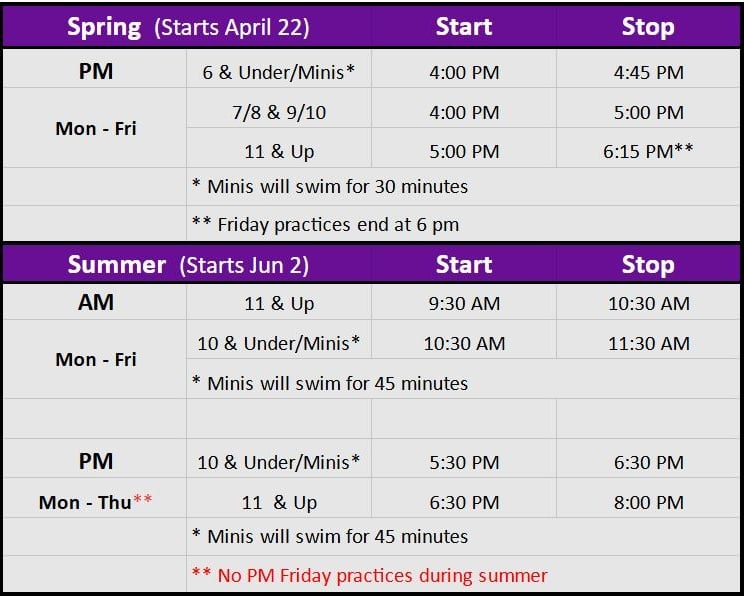 | Spring (Starts April 22) | | Start | Stop |
|---|---|---|---|
| PM | 6 & Under/Minis* | 4:00 PM | 4:45 PM |
| Mon - Fri | 7/8 & 9/10 | 4:00 PM | 5:00 PM |
| | 11 & Up | 5:00 PM | 6:15 PM** |
| | * Minis will swim for 30 minutes | | |
| | ** Friday practices end at 6 pm | | |

| Summer (Starts Jun 2) | | Start | Stop |
|---|---|---|---|
| AM | 11 & Up | 9:30 AM | 10:30 AM |
| Mon - Fri | 10 & Under/Minis* | 10:30 AM | 11:30 AM |
| | * Minis will swim for 45 minutes | | |
| | | | |
| PM | 10 & Under/Minis* | 5:30 PM | 6:30 PM |
| Mon - Thu** | 11 & Up | 6:30 PM | 8:00 PM |
| | * Minis will swim for 45 minutes | | |
| | ** No PM Friday practices during summer | | |